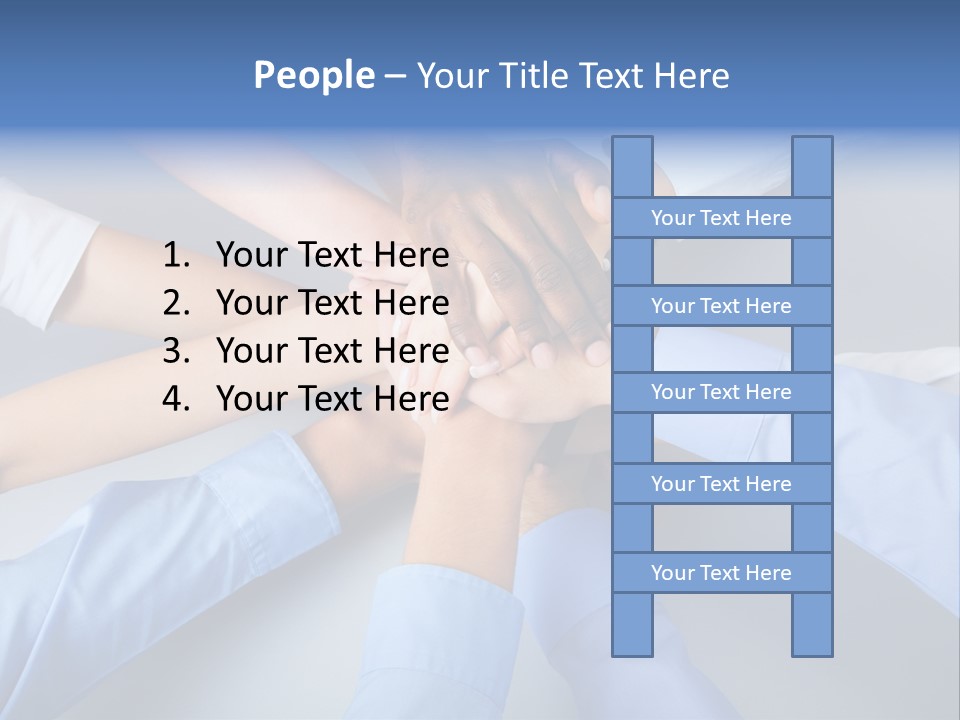 People – Your Title Text Here

1. Your Text Here
2. Your Text Here
3. Your Text Here
4. Your Text Here

Your Text Here

Your Text Here

Your Text Here

Your Text Here

Your Text Here